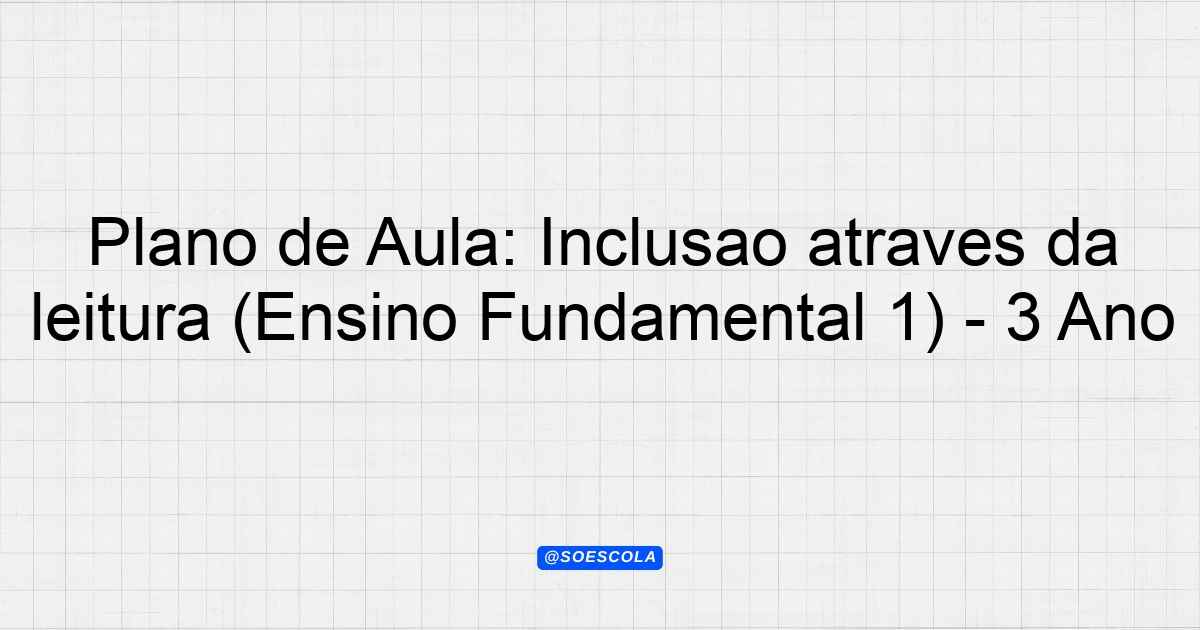 Plano de Aula: Inclusao atraves da leitura (Ensino Fundamental 1) - 3 Ano

@SOESCOLA